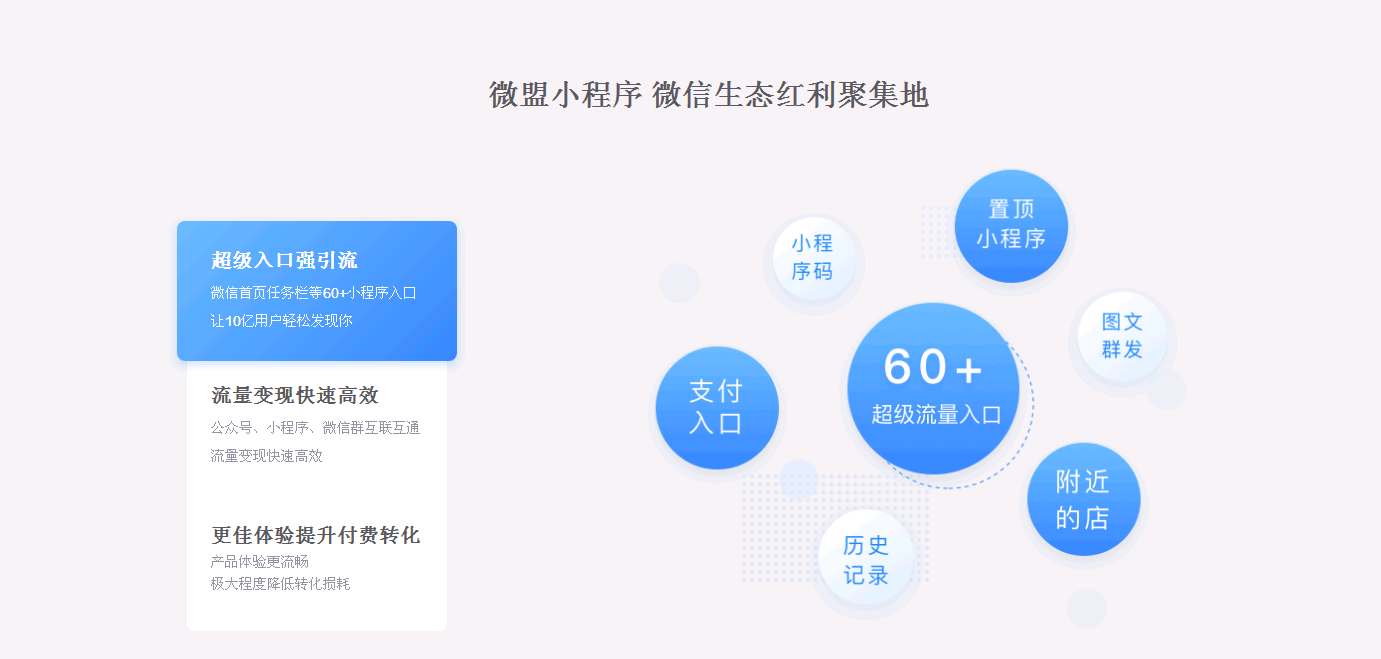 微盟小程序 微信生态红利聚集地

超级入口强引流
微信首页任务栏等60+小程序入口
让10亿用户轻松发现你

流量变现快速高效
公众号、小程序、微信群互联互通
流量变现快速高效

更佳体验提升付费转化
产品体验更流畅
极大程度降低转化损耗

小程序码

置顶小程序

图文群发

支付入口

60+
超级流量入口

附近的店

历史记录